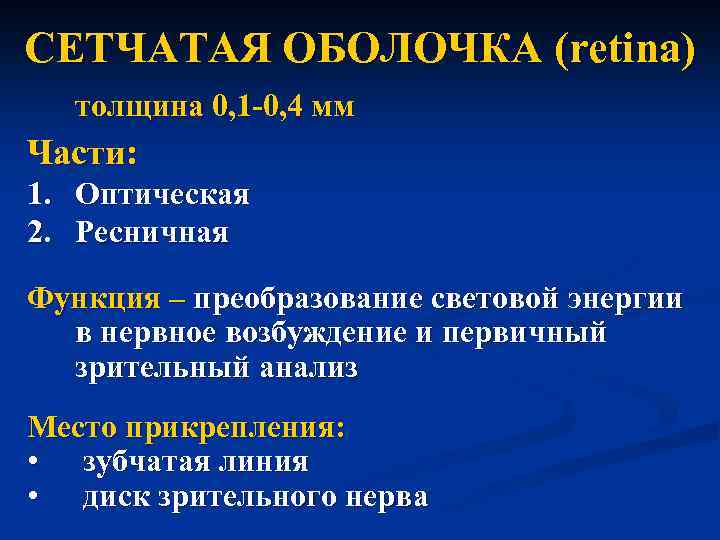 СЕТЧАТАЯ ОБОЛОЧКА (retina)

толщина 0,1-0,4 мм

Части:
1. Оптическая
2. Ресничная

Функция – преобразование световой энергии в нервное возбуждение и первичный зрительный анализ

Место прикрепления:
• зубчатая линия
• диск зрительного нерва